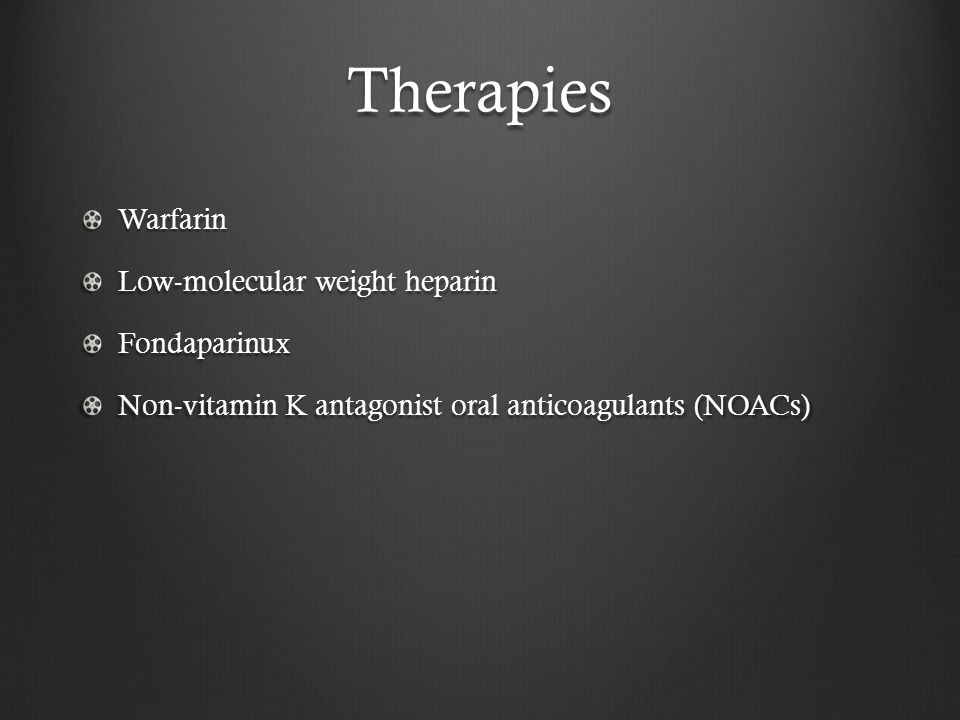 Therapies

Warfarin

Low-molecular weight heparin

Fondaparinux

Non-vitamin K antagonist oral anticoagulants (NOACs)